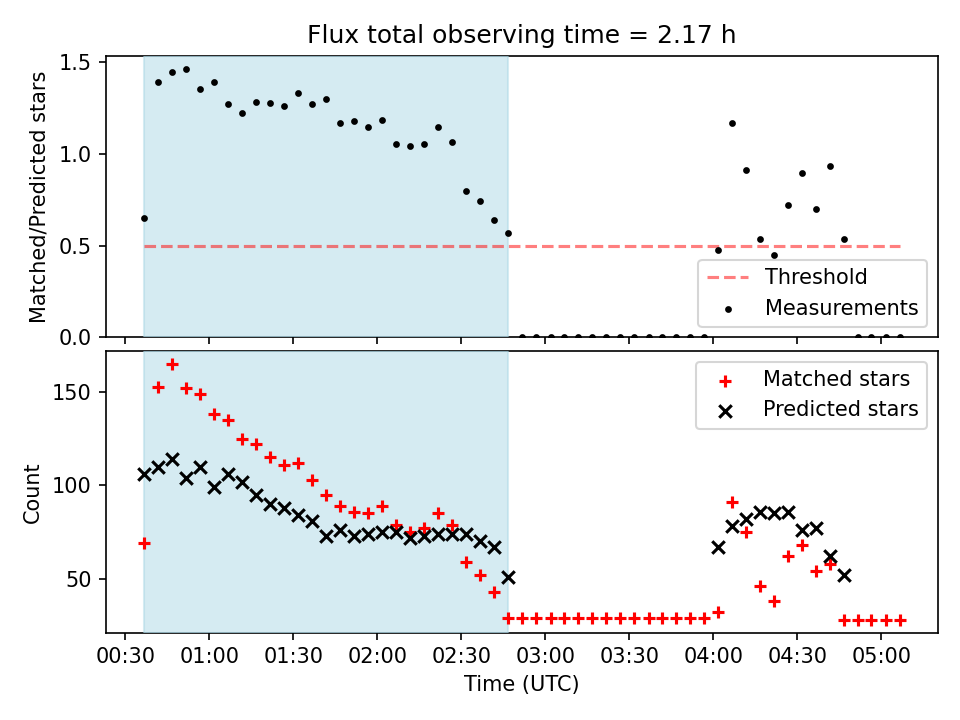 Flux total observing time = 2.17 h

Matched/Predicted stars

1.5
1.0
0.5
0.0

Threshold
Measurements

Count

150
100
50

Matched stars
Predicted stars

00:30 01:00 01:30 02:00 02:30 03:00 03:30 04:00 04:30 05:00

Time (UTC)